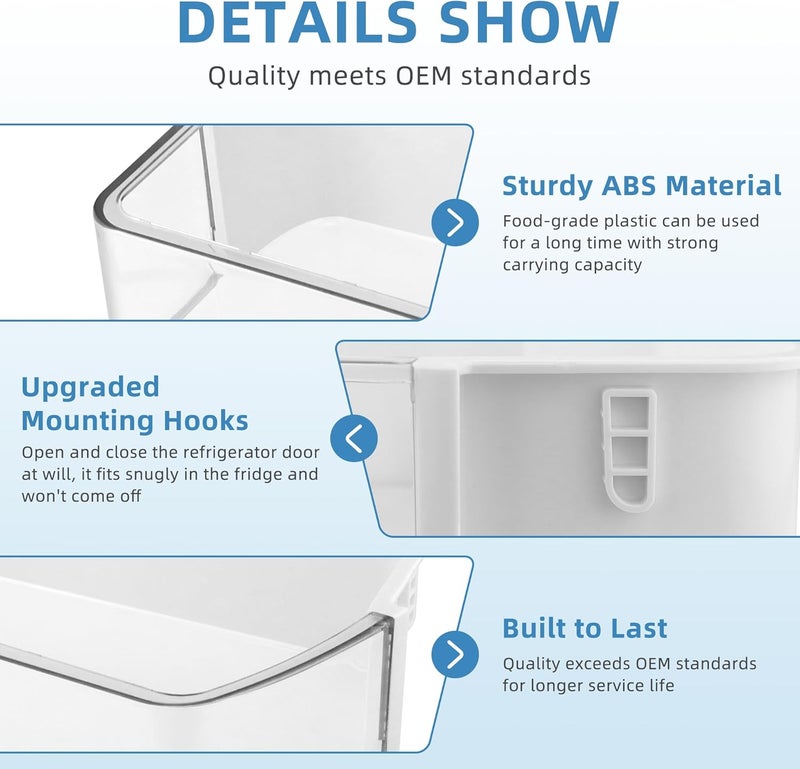 DETAILS SHOW

Quality meets OEM standards

Sturdy ABS Material

Food-grade plastic can be used for a long time with strong carrying capacity

Upgraded Mounting Hooks

Open and close the refrigerator door at will, it fits snugly in the fridge and won't come off

Built to Last

Quality exceeds OEM standards for longer service life